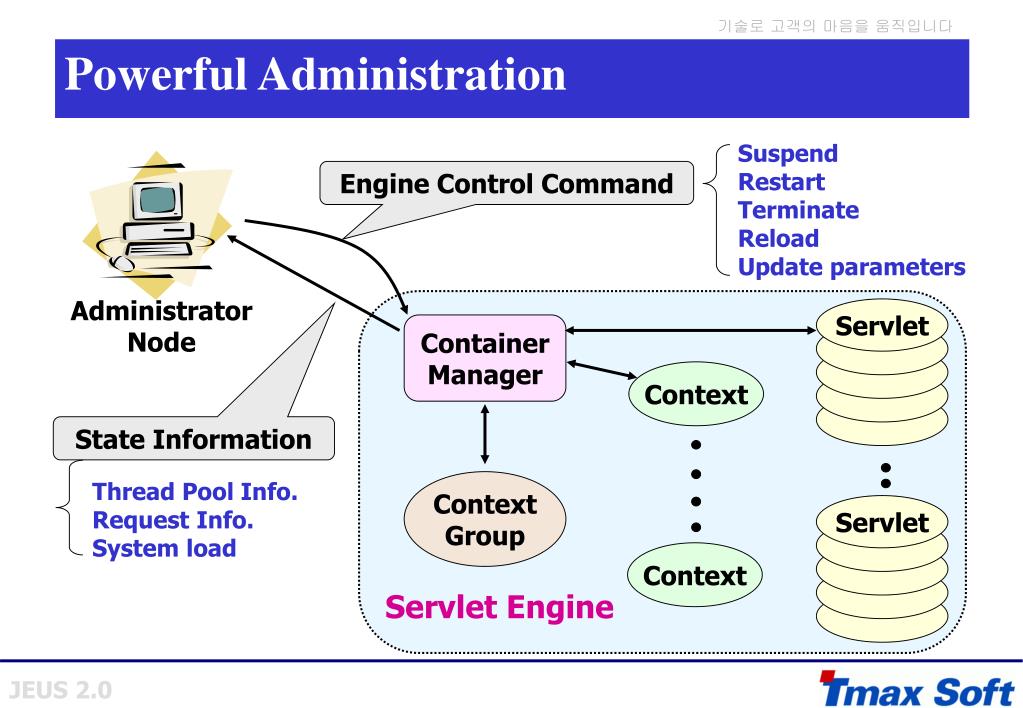 기술로 고객의 마음을 움직입니다

Powerful Administration

Engine Control Command

Suspend
Restart
Terminate
Reload
Update parameters

Administrator Node

State Information

Thread Pool Info.
Request Info.
System load

Container Manager

Context Group

Context

Context

Servlet

Servlet

Servlet Engine

JEUS 2.0

Tmax Soft